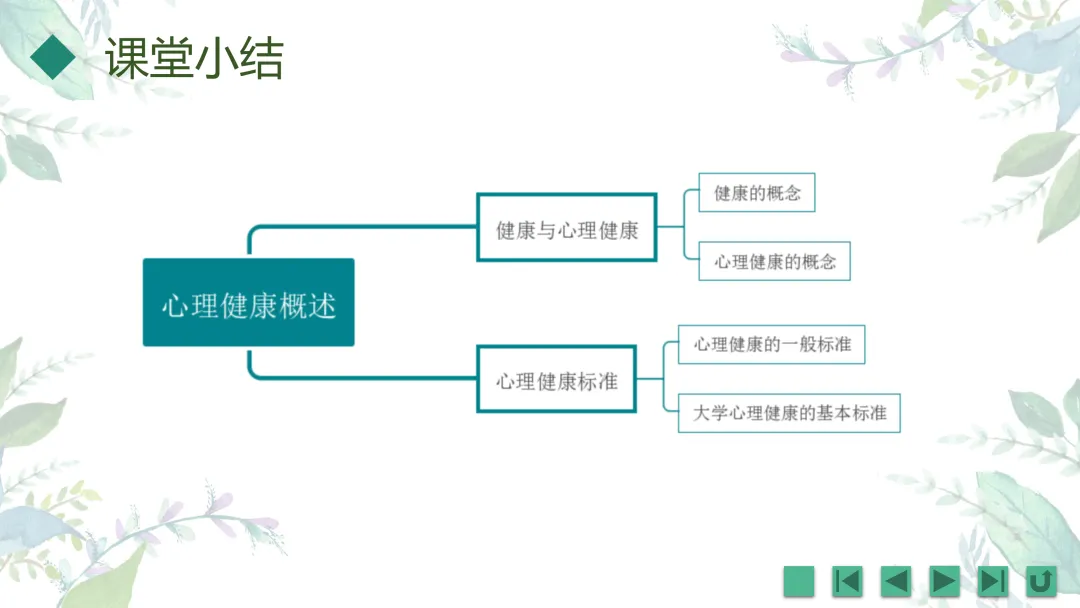 课堂小结

心理健康概述

健康与心理健康

健康的概念

心理健康的概念

心理健康标准

心理健康的一般标准

大学心理健康的基本标准